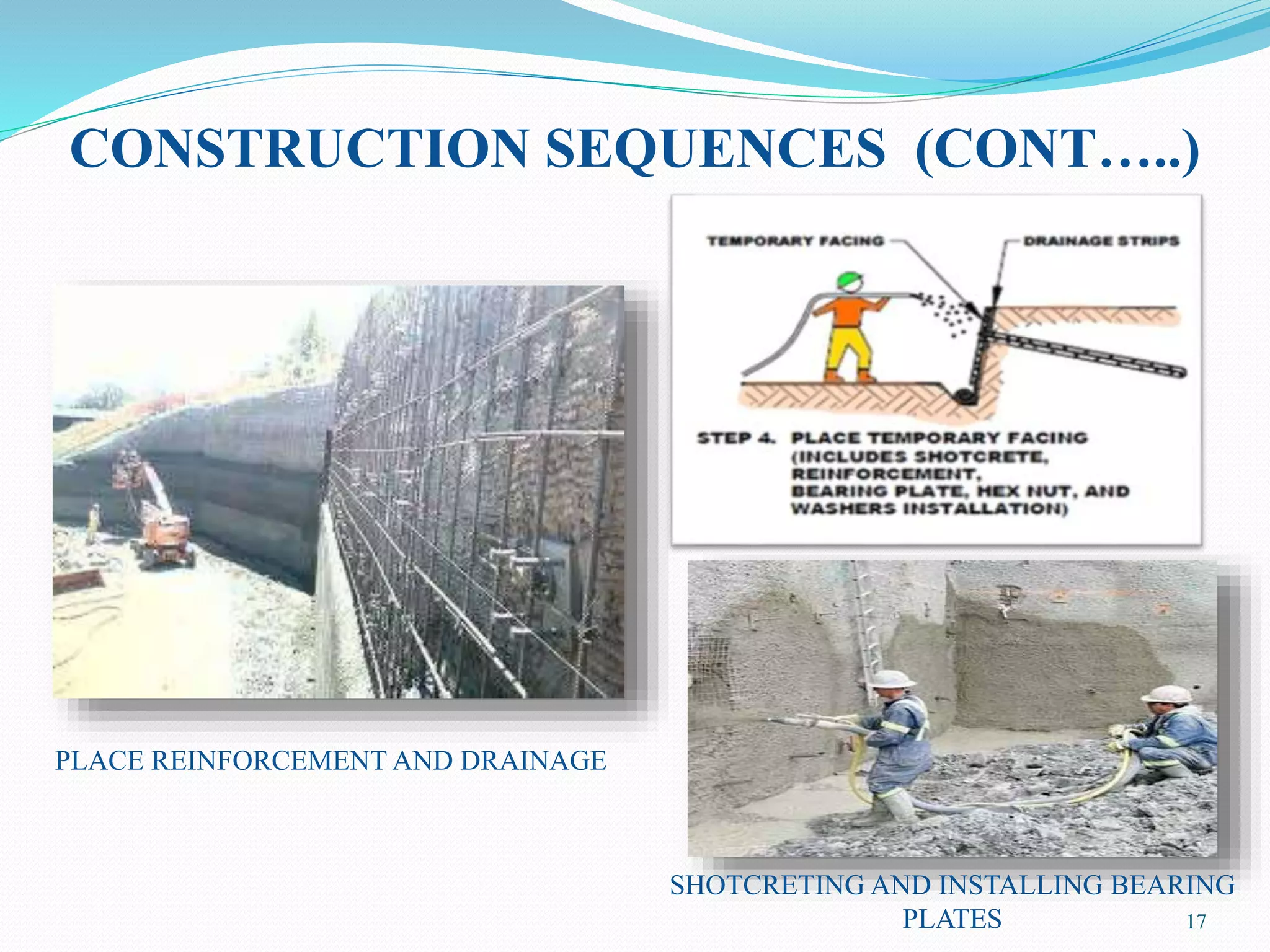 CONSTRUCTION SEQUENCES (CONT…..)

TEMPORARY FACING

DRAINAGE STRIPS

STEP 4. PLACE TEMPORARY FACING (INCLUDES SHOTCRETE, REINFORCEMENT, BEARING PLATE, HEX NUT, AND WASHERS INSTALLATION)

PLACE REINFORCEMENT AND DRAINAGE

SHOTCRETING AND INSTALLING BEARING PLATES

17